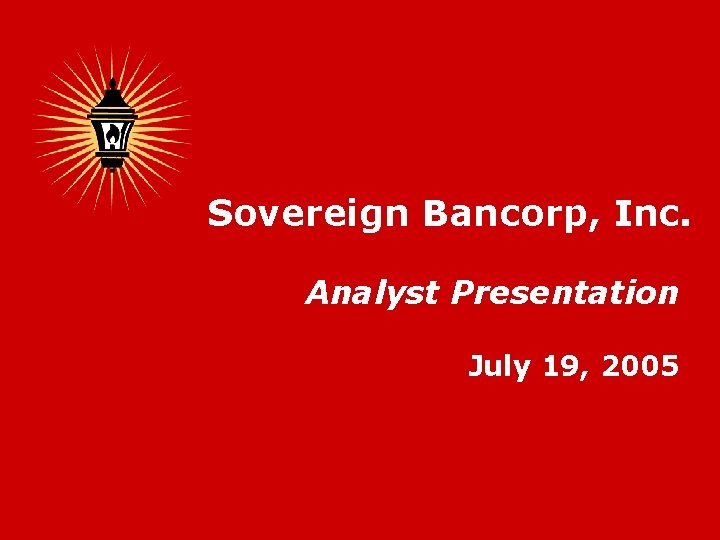 Sovereign Bancorp, Inc.

Analyst Presentation

July 19, 2005